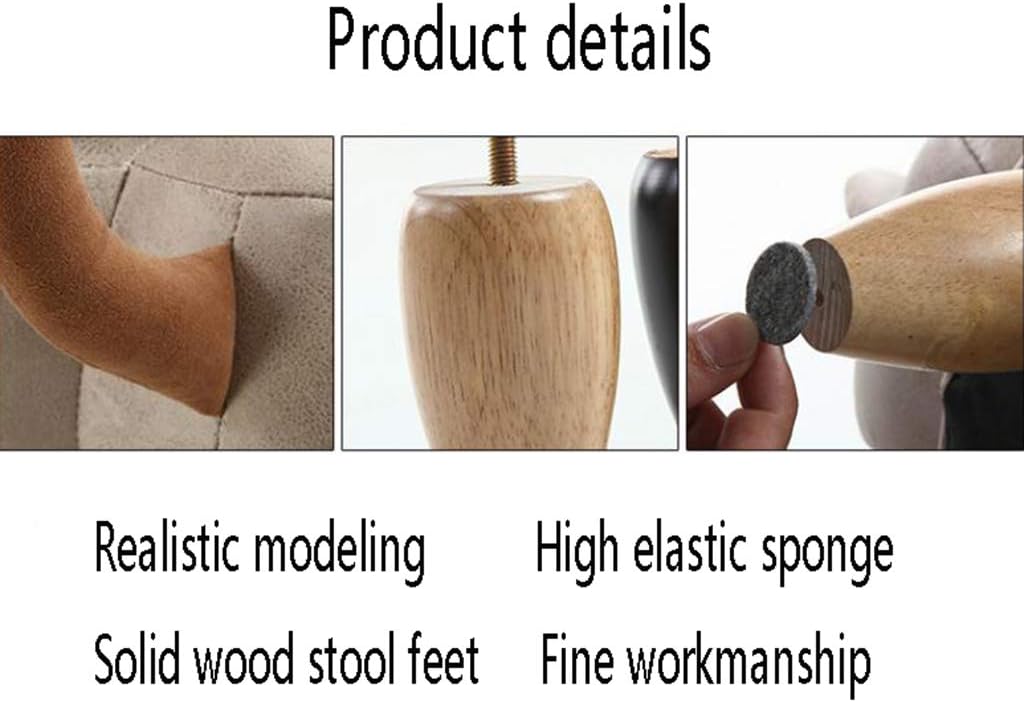 Product details

Realistic modeling High elastic sponge

Solid wood stool feet Fine workmanship